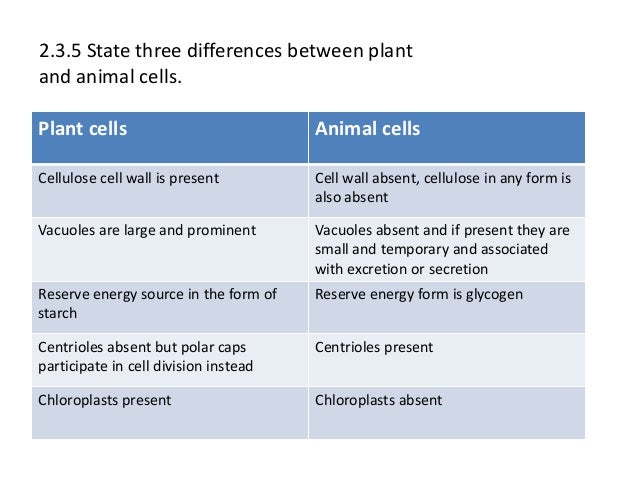 2.3.5 State three differences between plant and animal cells.

| Plant cells | Animal cells |
|---|---|
| Cellulose cell wall is present | Cell wall absent, cellulose in any form is also absent |
| Vacuoles are large and prominent | Vacuoles absent and if present they are small and temporary and associated with excretion or secretion |
| Reserve energy source in the form of starch | Reserve energy form is glycogen |
| Centrioles absent but polar caps participate in cell division instead | Centrioles present |
| Chloroplasts present | Chloroplasts absent |